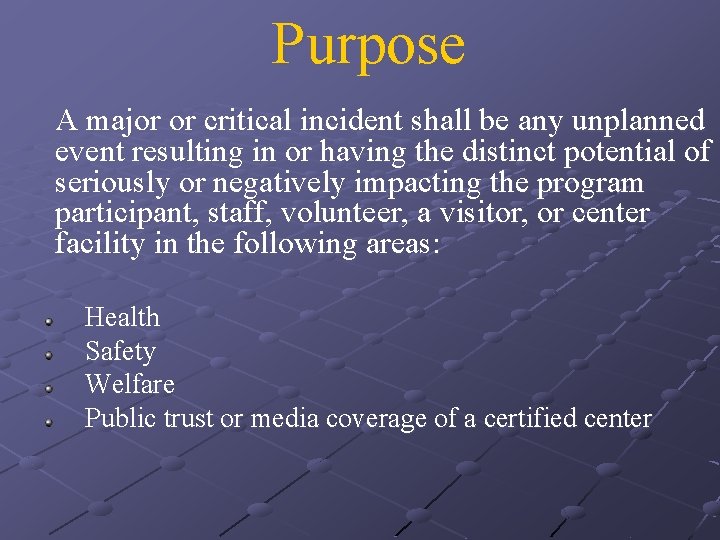 Purpose

A major or critical incident shall be any unplanned event resulting in or having the distinct potential of seriously or negatively impacting the program participant, staff, volunteer, a visitor, or center facility in the following areas:

- Health
- Safety
- Welfare
- Public trust or media coverage of a certified center